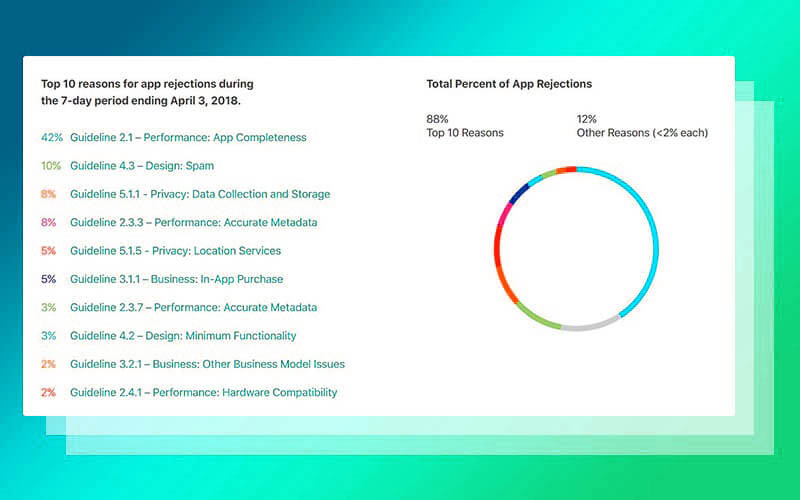 Top 10 reasons for app rejections during the 7-day period ending April 3, 2018.

42% Guideline 2.1 – Performance: App Completeness

10% Guideline 4.3 – Design: Spam

8% Guideline 5.1.1 - Privacy: Data Collection and Storage

8% Guideline 2.3.3 – Performance: Accurate Metadata

5% Guideline 5.1.5 - Privacy: Location Services

5% Guideline 3.1.1 – Business: In-App Purchase

3% Guideline 2.3.7 – Performance: Accurate Metadata

3% Guideline 4.2 – Design: Minimum Functionality

2% Guideline 3.2.1 – Business: Other Business Model Issues

2% Guideline 2.4.1 – Performance: Hardware Compatibility

Total Percent of App Rejections

88%
Top 10 Reasons

12%
Other Reasons (<2% each)